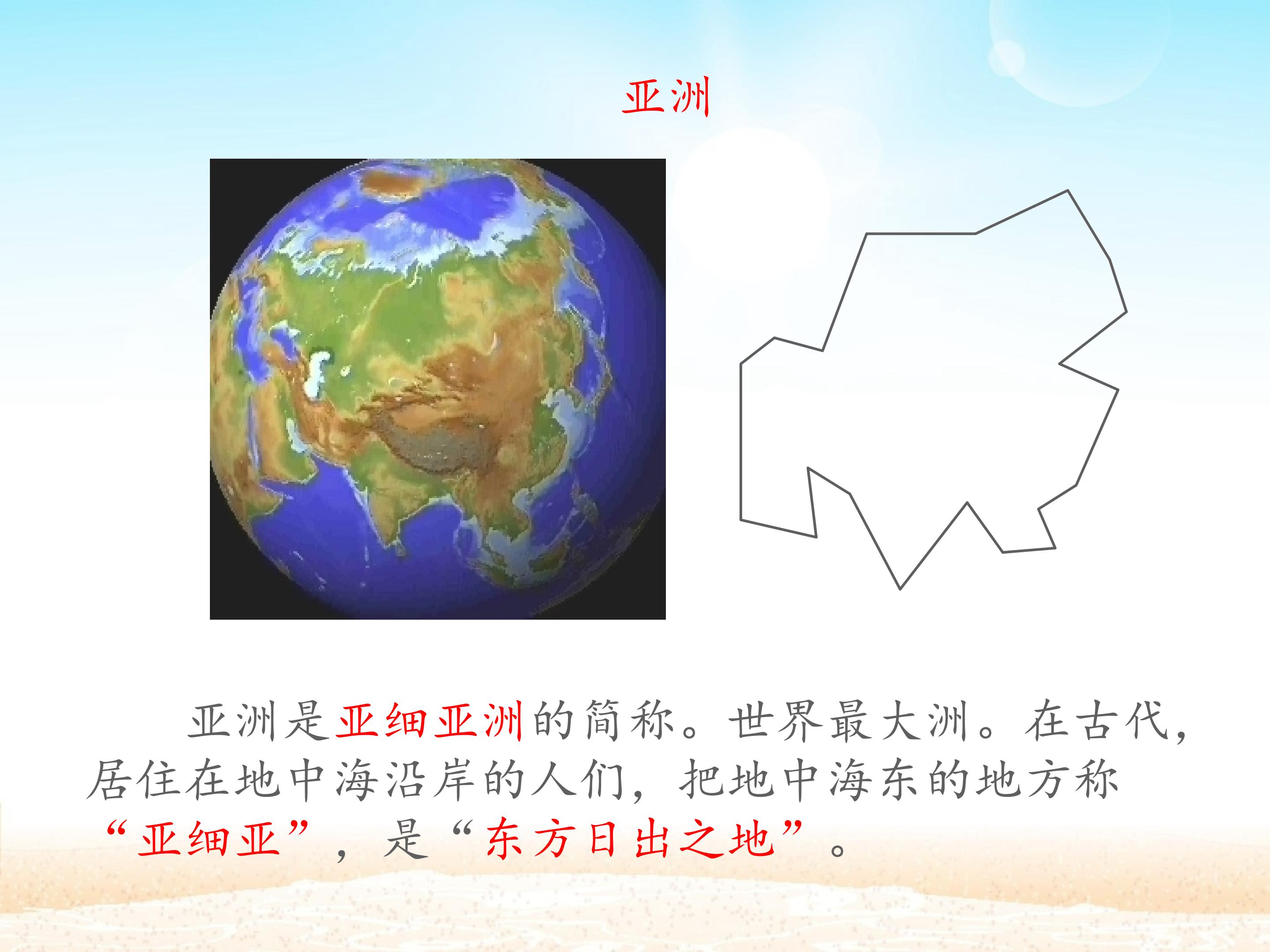 亚洲

亚洲是亚细亚洲的简称。世界最大洲。在古代，居住在地中海沿岸的人们，把地中海东的地方称“亚细亚”，是“东方日出之地”。